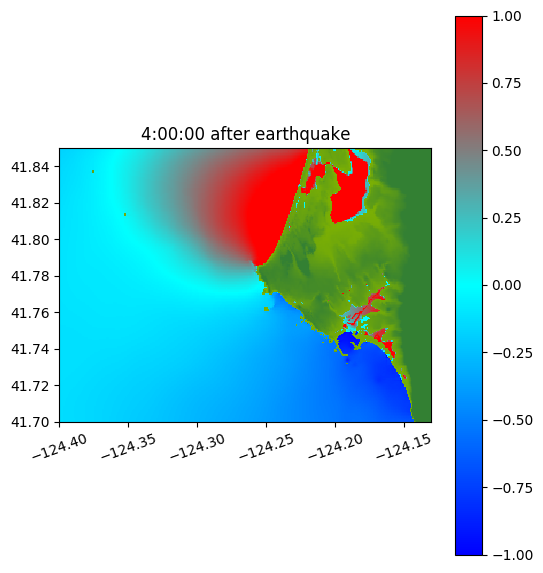 4:00:00 after earthquake

41.84
41.82
41.80
41.78
41.76
41.74
41.72
41.70

−124.40
−124.35
−124.30
−124.25
−124.20
−124.15

1.00
0.75
0.50
0.25
0.00
−0.25
−0.50
−0.75
−1.00